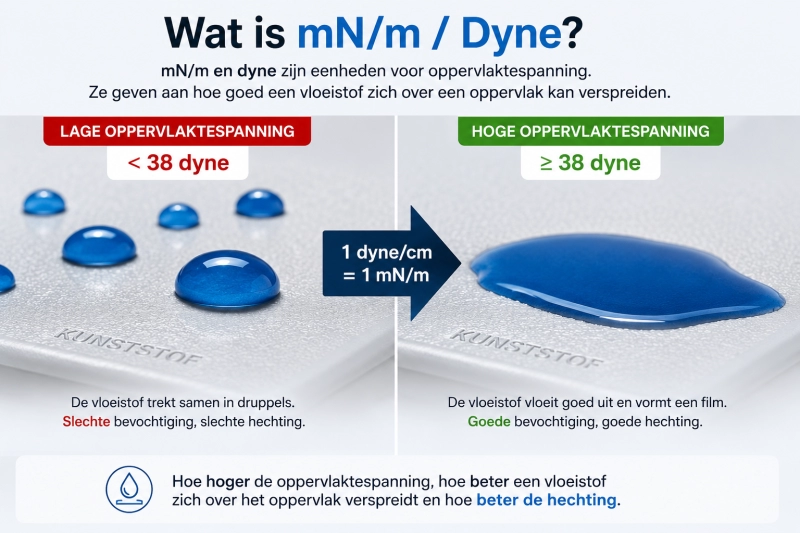 Wat is mN/m / Dyne?

mN/m en dyne zijn eenheden voor oppervlaktespanning. Ze geven aan hoe goed een vloeistof zich over een oppervlak kan verspreiden.

LAGE OPPERVLAKTESPANNING

< 38 dyne

KUNSTSTOF

De vloeistof trekt samen in druppels. Slechte bevochtiging, slechte hechting.

1 dyne/cm = 1 mN/m

HOGE OPPERVLAKTESPANNING

≥ 38 dyne

KUNSTSTOF

De vloeistof vloeit goed uit en vormt een film. Goede bevochtiging, goede hechting.

Hoe hoger de oppervlaktespanning, hoe beter een vloeistof zich over het oppervlak verspreidt en hoe beter de hechting.